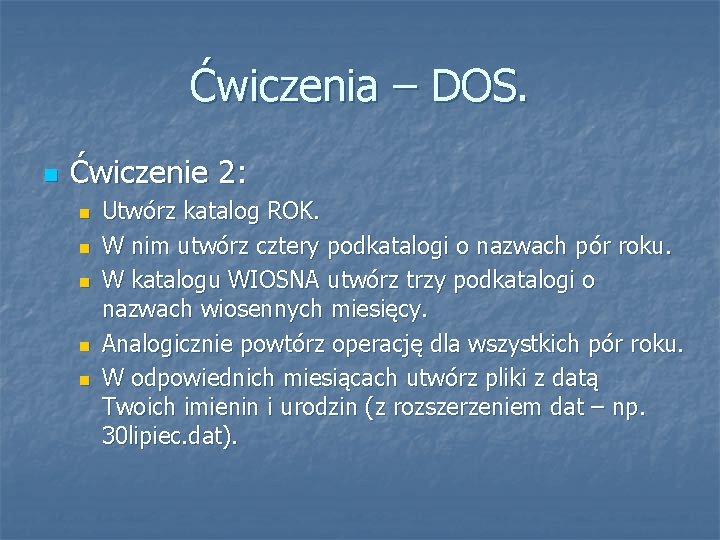 Ćwiczenia – DOS.

Ćwiczenie 2:

Utwórz katalog ROK.

W nim utwórz cztery podkatalogi o nazwach pór roku.

W katalogu WIOSNA utwórz trzy podkatalogi o nazwach wiosennych miesięcy.

Analogicznie powtórz operację dla wszystkich pór roku.

W odpowiednich miesiącach utwórz pliki z datą Twoich imienin i urodzin (z rozszerzeniem dat – np. 30lipiec.dat).